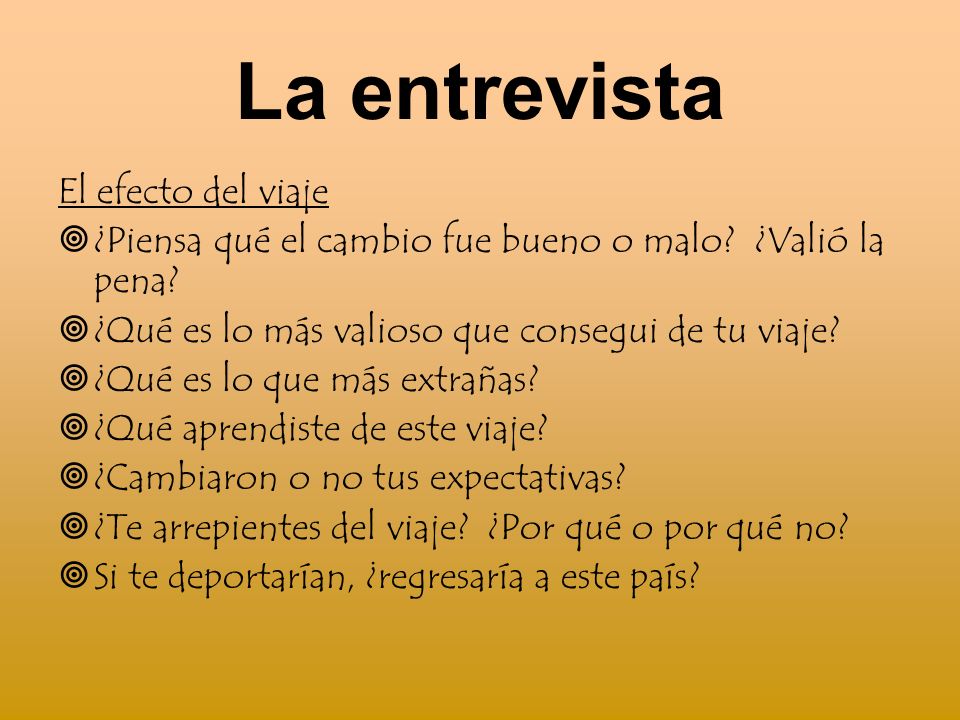 La entrevista

El efecto del viaje

¿Piensa qué el cambio fue bueno o malo? ¿Valió la pena?

¿Qué es lo más valioso que consegui de tu viaje?

¿Qué es lo que más extrañas?

¿Qué aprendiste de este viaje?

¿Cambiaron o no tus expectativas?

¿Te arrepientes del viaje? ¿Por qué o por qué no?

Si te deportarían, ¿regresaría a este país?